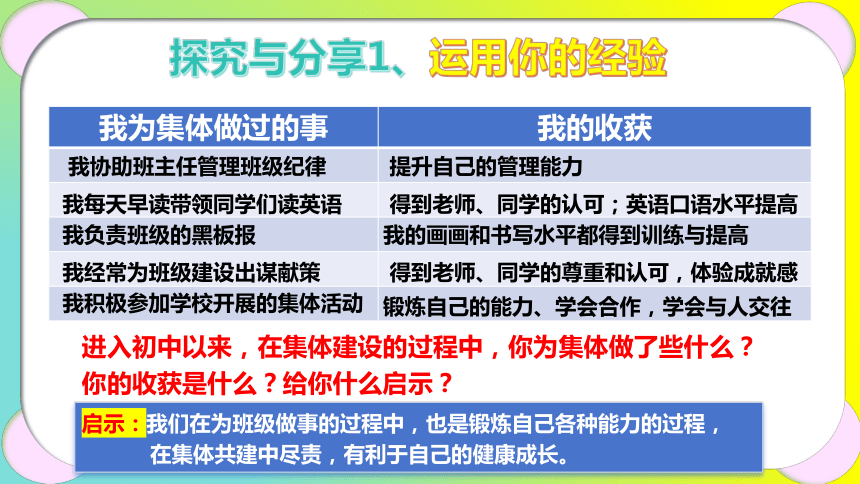 探究与分享1、运用你的经验

| 我为集体做过的事 | 我的收获 |
|---|---|
| 我协助班主任管理班级纪律 | 提升自己的管理能力 |
| 我每天早读带领同学们读英语 | 得到老师、同学的认可；英语口语水平提高 |
| 我负责班级的黑板报 | 我的画画和书写水平都得到训练与提高 |
| 我经常为班级建设出谋献策 | 得到老师、同学的尊重和认可，体验成就感 |
| 我积极参加学校开展的集体活动 | 锻炼自己的能力、学会合作，学会与人交往 |

进入初中以来，在集体建设的过程中，你为集体做了些什么？你的收获是什么？给你什么启示？

启示：我们在为班级做事的过程中，也是锻炼自己各种能力的过程，在集体共建中尽责，有利于自己的健康成长。